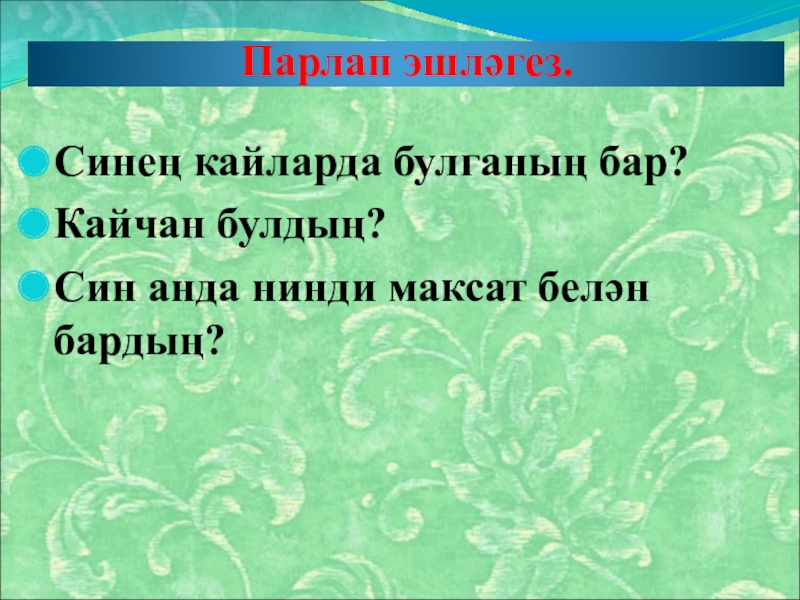 Парлап эшләгез.

Синең кайларда булганың бар?

Кайчан булдың?

Син анда нинди максат белән бардың?